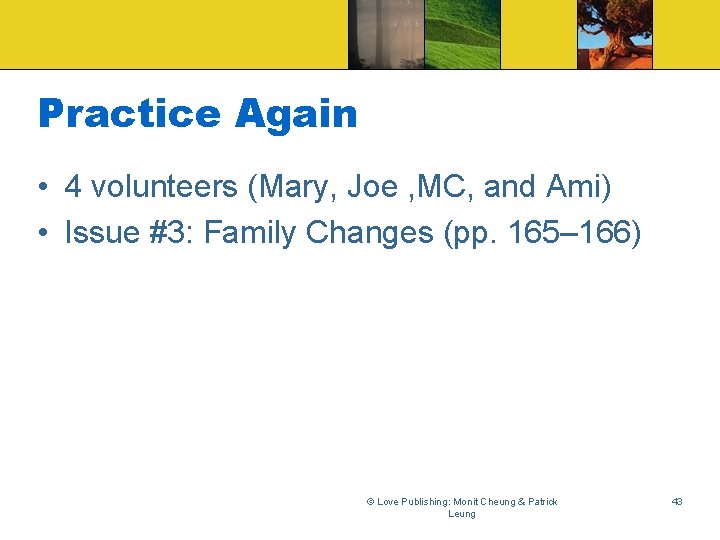 Practice Again

• 4 volunteers (Mary, Joe ,MC, and Ami)
• Issue #3: Family Changes (pp. 165–166)

© Love Publishing: Monit Cheung & Patrick Leung

43